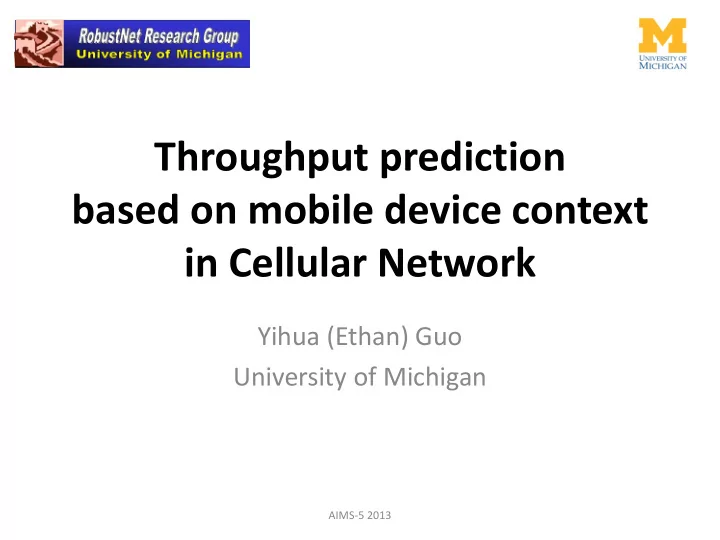 RobustNet Research Group
University of Michigan

M
UNIVERSITY OF MICHIGAN

Throughput prediction based on mobile device context in Cellular Network

Yihua (Ethan) Guo
University of Michigan

AIMS-5 2013